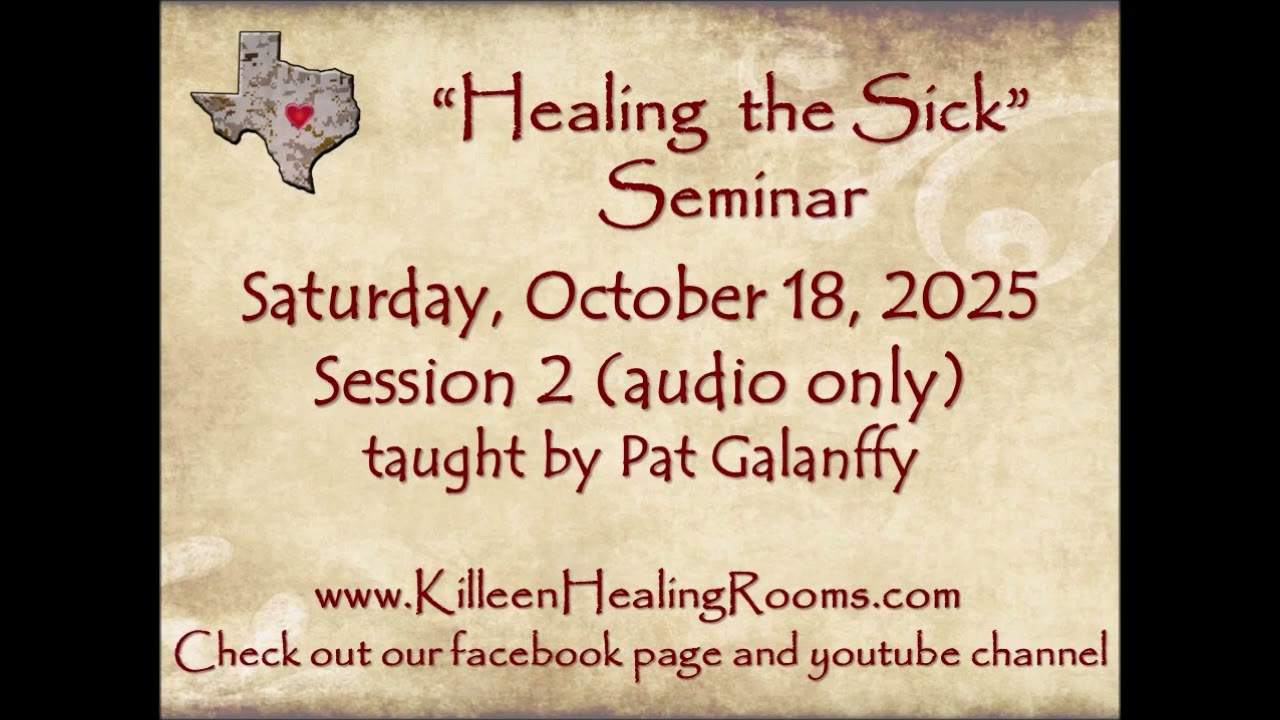 "Healing the Sick"
Seminar

Saturday, October 18, 2025
Session 2 (audio only)
taught by Pat Galanffy

www.KilleenHealingRooms.com
Check out our facebook page and youtube channel